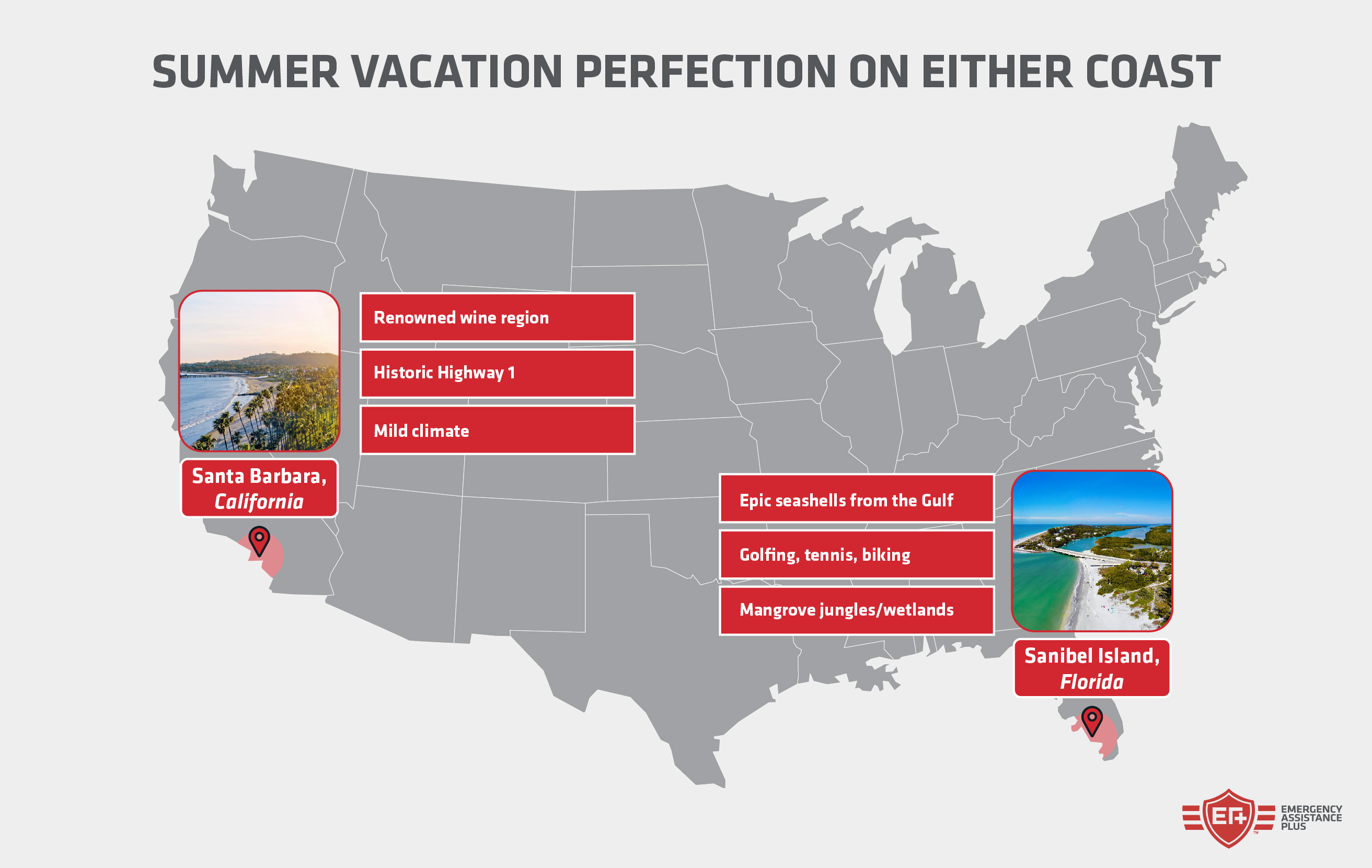 SUMMER VACATION PERFECTION ON EITHER COAST

Renowned wine region

Historic Highway 1

Mild climate

Santa Barbara, California

Epic seashells from the Gulf

Golfing, tennis, biking

Mangrove jungles/wetlands

Sanibel Island, Florida

EA+ EMERGENCY ASSISTANCE PLUS